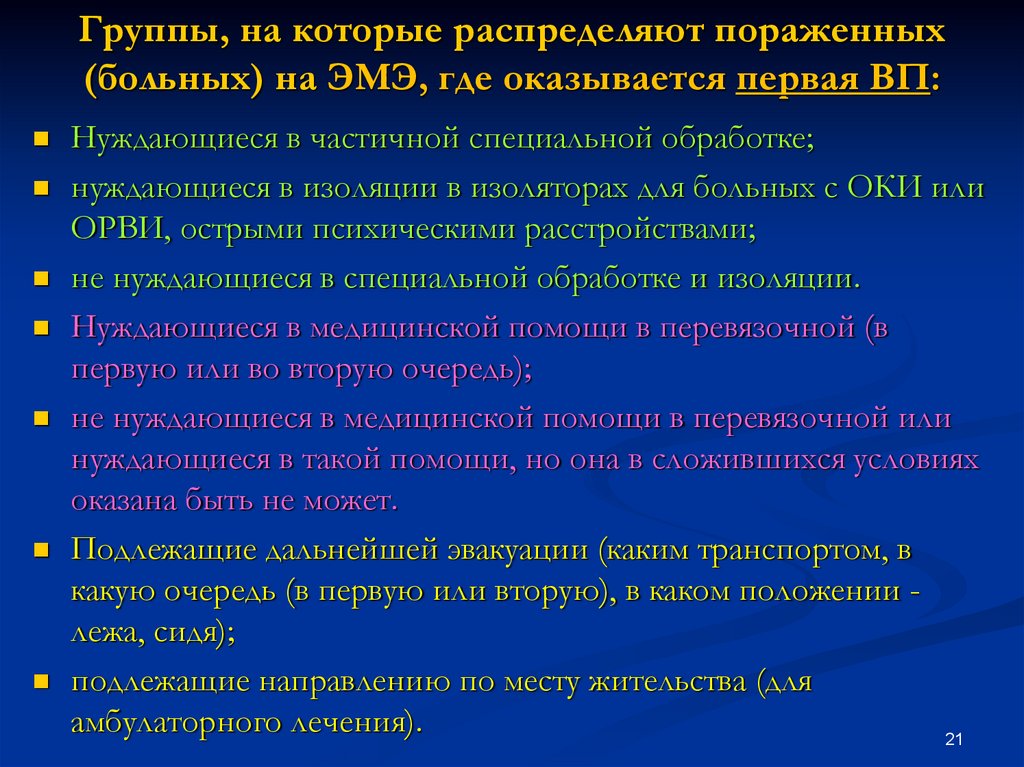 Группы, на которые распределяют пораженных (больных) на ЭМЭ, где оказывается первая ВП:

- Нуждающиеся в частичной специальной обработке;
- нуждающиеся в изоляции в изоляторах для больных с ОКИ или ОРВИ, острыми психическими расстройствами;
- не нуждающиеся в специальной обработке и изоляции.
- Нуждающиеся в медицинской помощи в перевязочной (в первую или во вторую очередь);
- не нуждающиеся в медицинской помощи в перевязочной или нуждающиеся в такой помощи, но она в сложившихся условиях оказана быть не может.
- Подлежащие дальнейшей эвакуации (каким транспортом, в какую очередь (в первую или вторую), в каком положении - лежа, сидя);
- подлежащие направлению по месту жительства (для амбулаторного лечения).

21